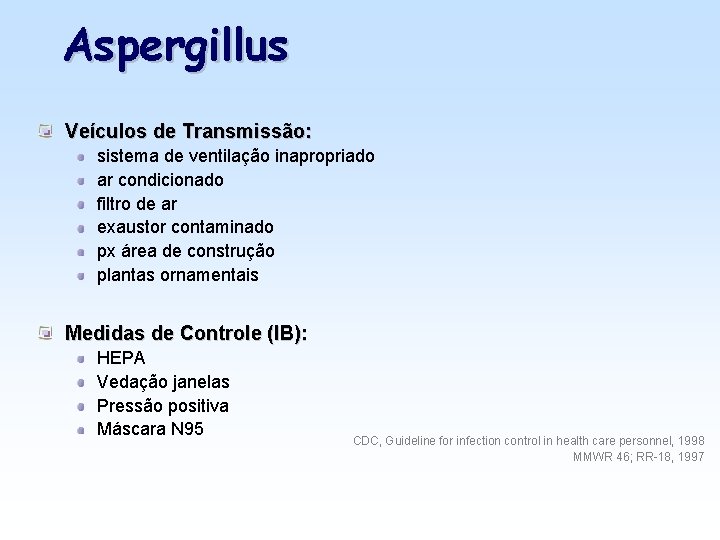 Aspergillus

Veículos de Transmissão:
sistema de ventilação inapropriado
ar condicionado
filtro de ar
exaustor contaminado
px área de construção
plantas ornamentais

Medidas de Controle (IB):
HEPA
Vedação janelas
Pressão positiva
Máscara N95

CDC, Guideline for infection control in health care personnel, 1998
MMWR 46; RR-18, 1997